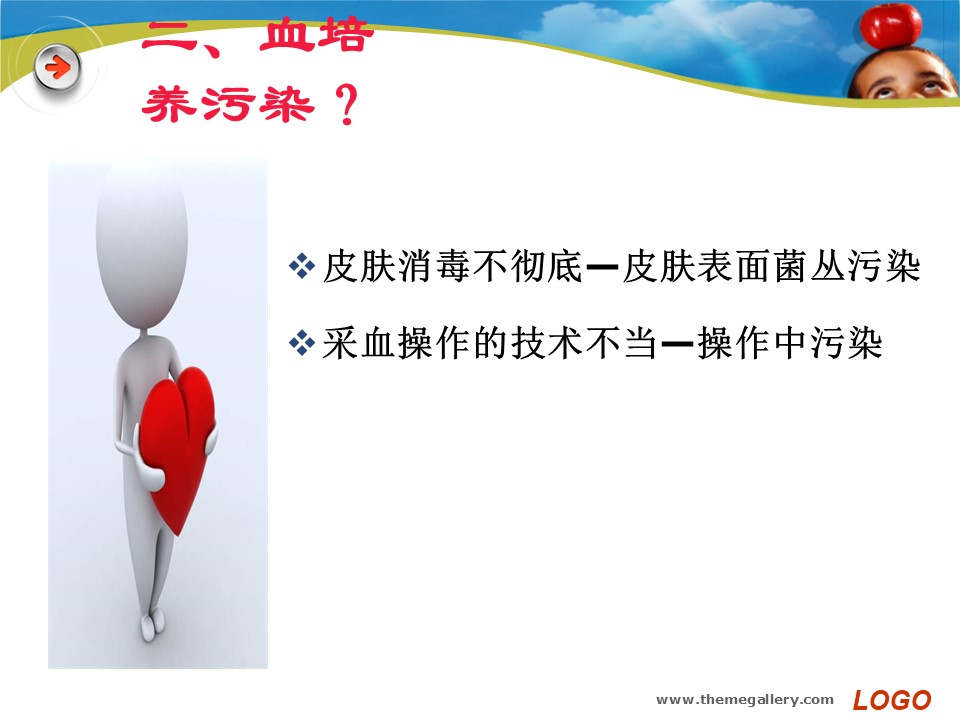 二、血培养污染？

❖ 皮肤消毒不彻底—皮肤表面菌丛污染

❖ 采血操作的技术不当—操作中污染

www.themegallery.com LOGO